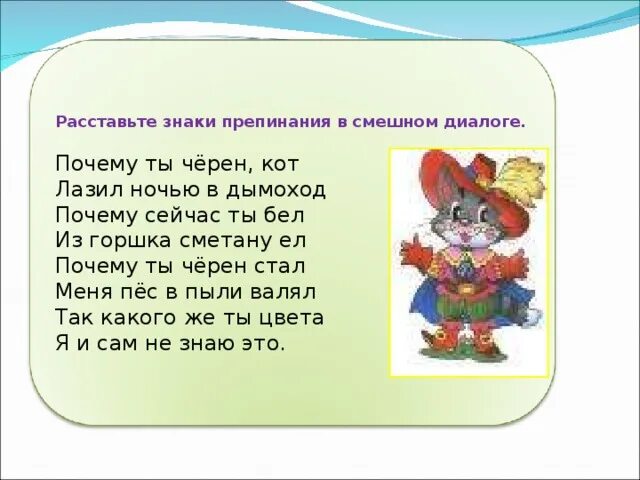 Расставьте знаки препинания в смешном диалоге.

Почему ты чёрен, кот
Лазил ночью в дымоход
Почему сейчас ты бел
Из горшка сметану ел
Почему ты чёрен стал
Меня пёс в пыли валял
Так какого же ты цвета
Я и сам не знаю это.